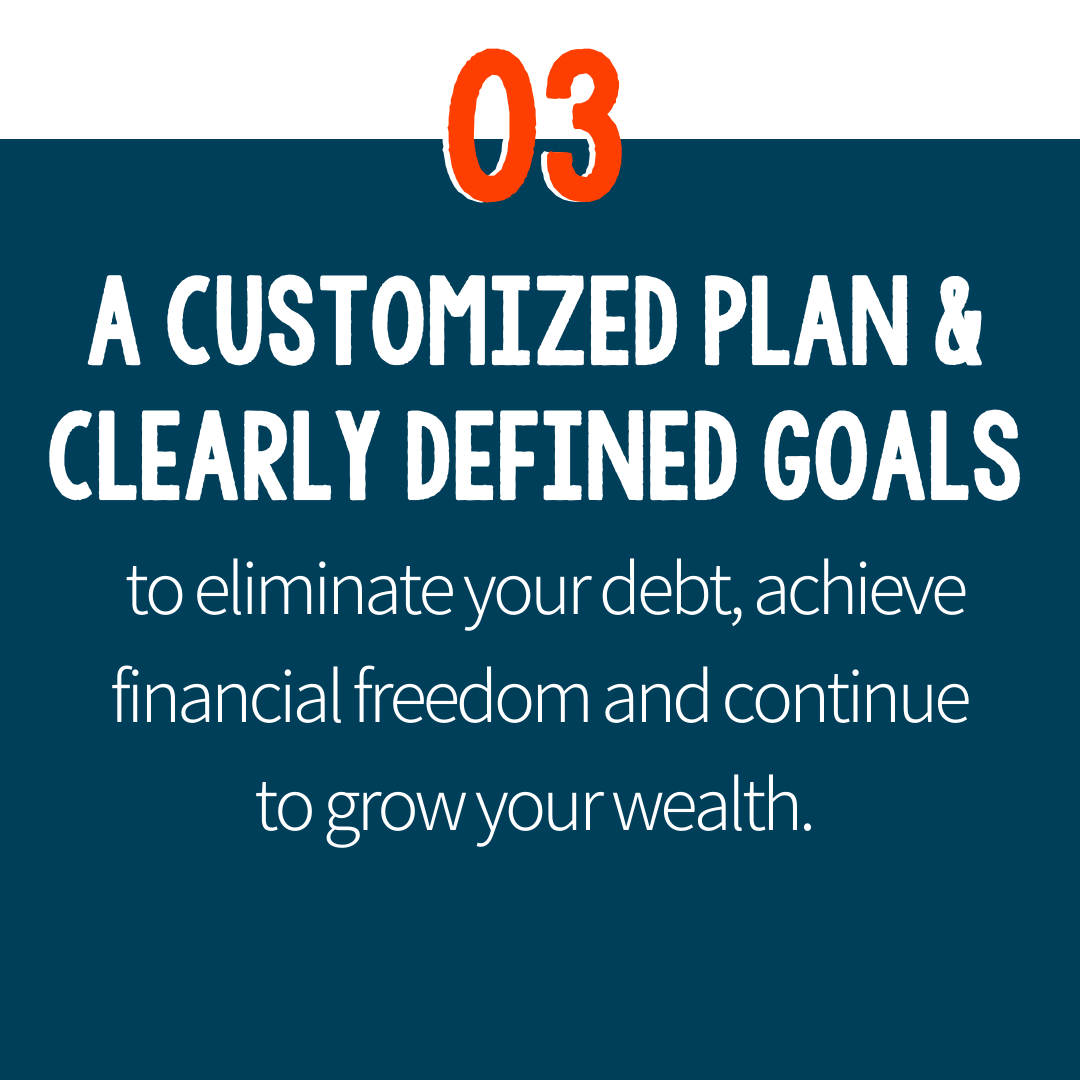 03

A CUSTOMIZED PLAN & CLEARLY DEFINED GOALS

to eliminate your debt, achieve financial freedom and continue to grow your wealth.